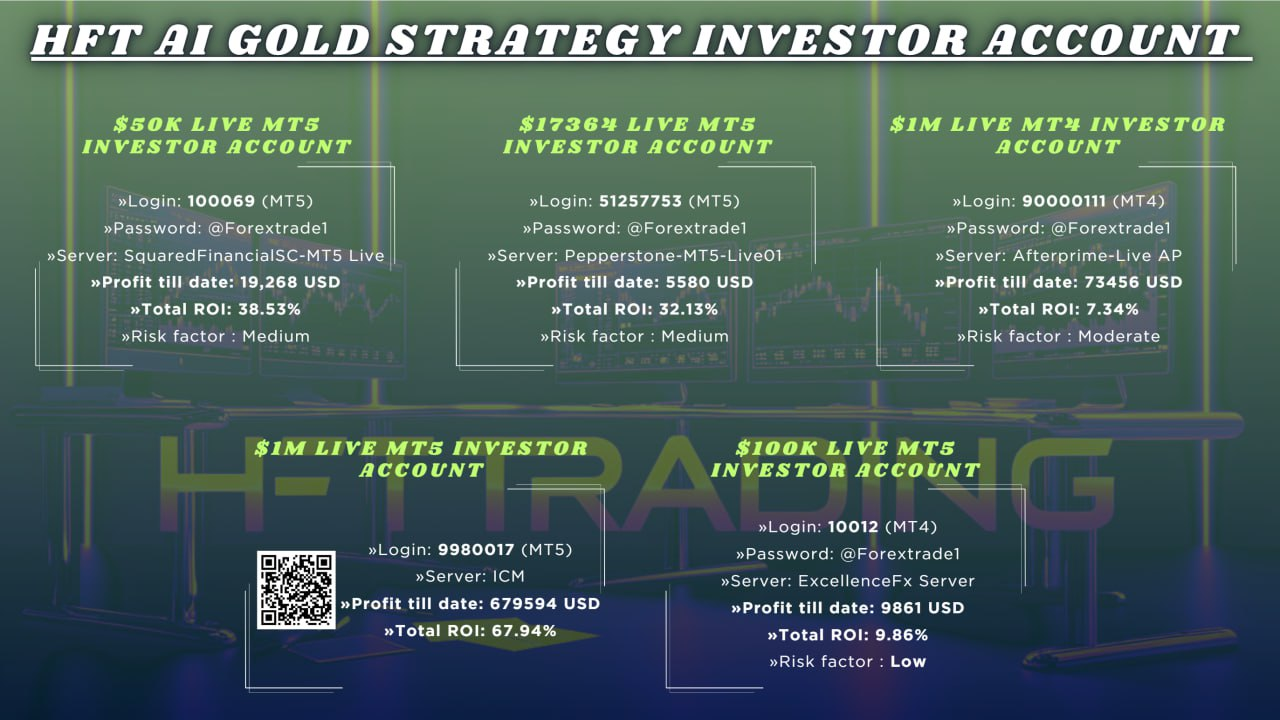 HFT AI GOLD STRATEGY INVESTOR ACCOUNT

$50K LIVE MT5 INVESTOR ACCOUNT

»Login: 100069 (MT5)
»Password: @Forextrade1
»Server: SquaredFinancialSC-MT5 Live
»Profit till date: 19,268 USD
»Total ROI: 38.53%
»Risk factor : Medium

$17364 LIVE MT5 INVESTOR ACCOUNT

»Login: 51257753 (MT5)
»Password: @Forextrade1
»Server: Pepperstone-MT5-Live01
»Profit till date: 5580 USD
»Total ROI: 32.13%
»Risk factor : Medium

$1M LIVE MT4 INVESTOR ACCOUNT

»Login: 90000111 (MT4)
»Password: @Forextrade1
»Server: Afterprime-Live AP
»Profit till date: 73456 USD
»Total ROI: 7.34%
»Risk factor : Moderate

H-T TRADING

$1M LIVE MT5 INVESTOR ACCOUNT

»Login: 9980017 (MT5)
»Server: ICM
»Profit till date: 679594 USD
»Total ROI: 67.94%

$100K LIVE MT5 INVESTOR ACCOUNT

»Login: 10012 (MT4)
»Password: @Forextrade1
»Server: ExcellenceFx Server
»Profit till date: 9861 USD
»Total ROI: 9.86%
»Risk factor : Low